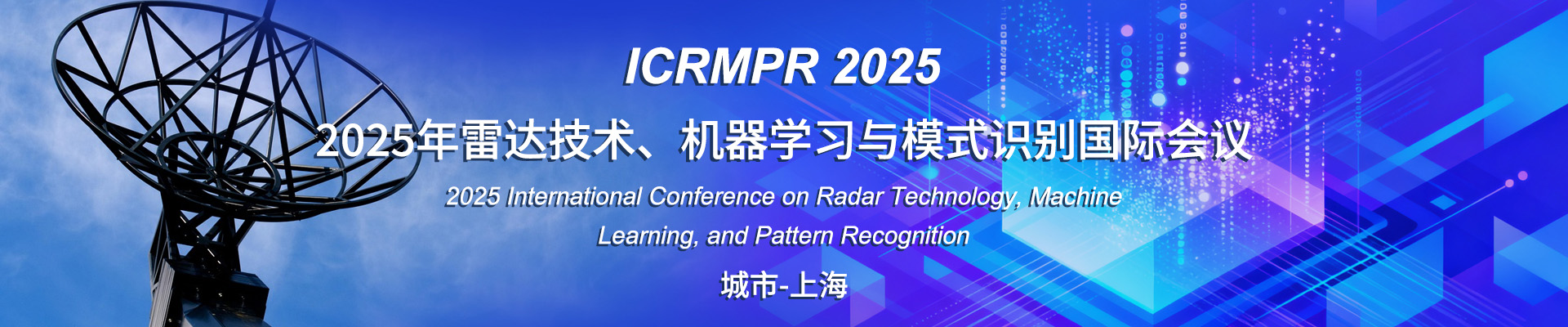 ICRMPR 2025

2025年雷达技术、机器学习与模式识别国际会议

2025 International Conference on Radar Technology, Machine Learning, and Pattern Recognition

城市-上海